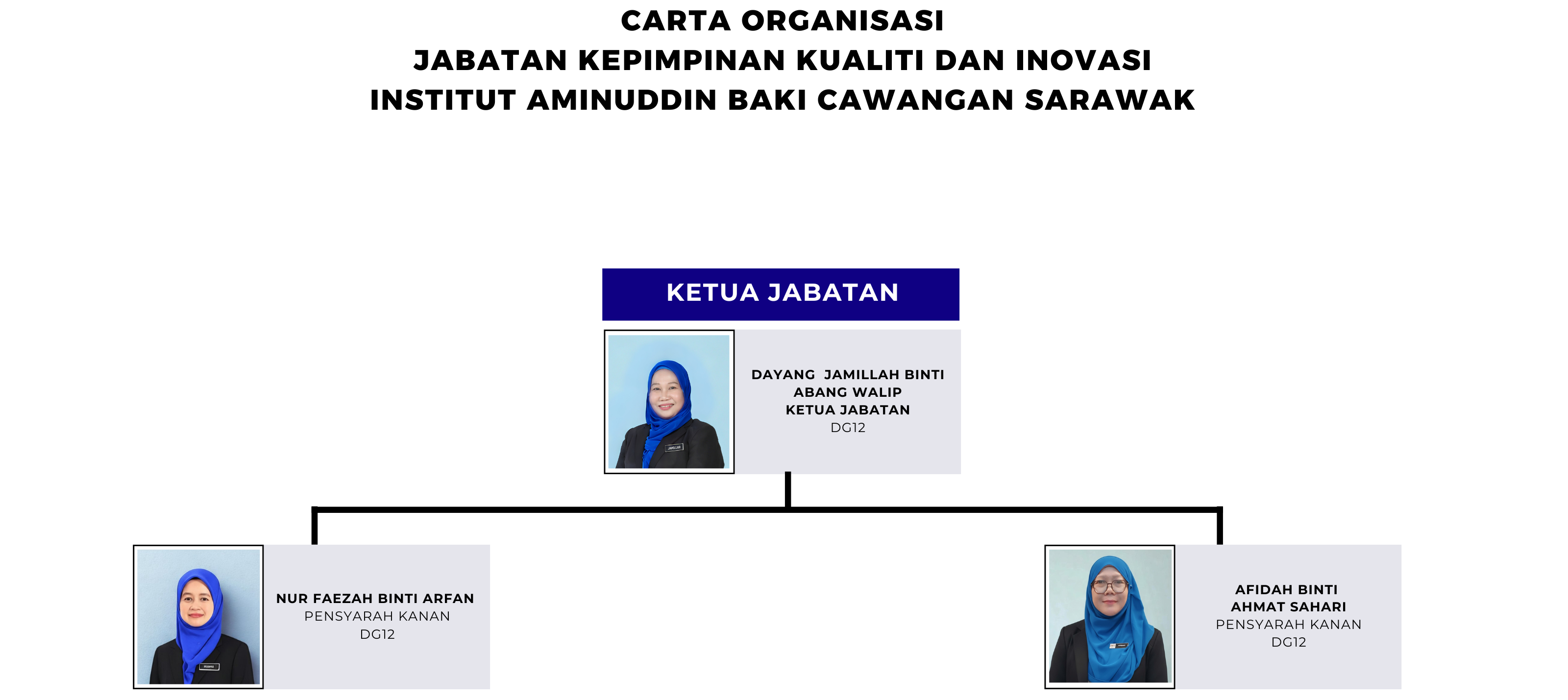 CARTA ORGANISASI
JABATAN KEPIMPINAN KUALITI DAN INOVASI
INSTITUT AMINUDDIN BAKI CAWANGAN SARAWAK

KETUA JABATAN

DAYANG JAMILLAH BINTI ABANG WALIP
KETUA JABATAN
DG12

NUR FAEZAH BINTI ARFAN
PENSYARAH KANAN
DG12

AFIDAH BINTI AHMAT SAHARI
PENSYARAH KANAN
DG12